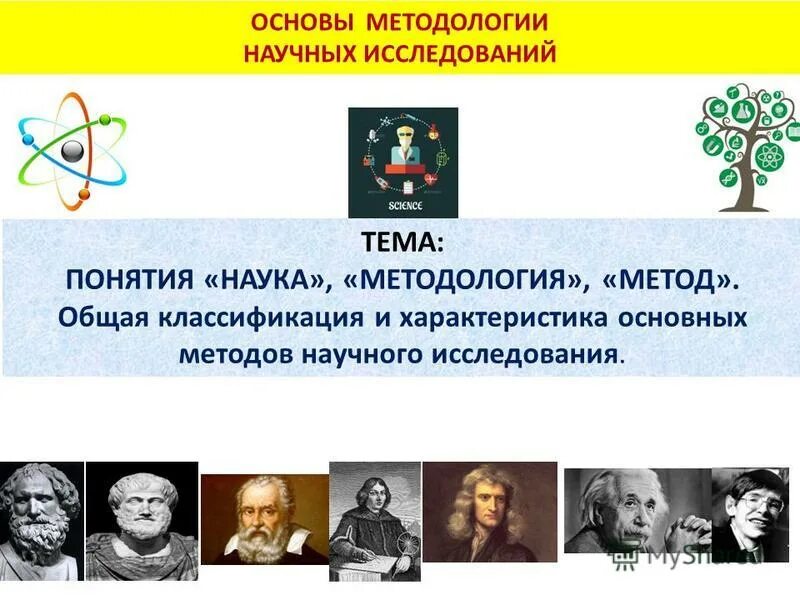 ОСНОВЫ МЕТОДОЛОГИИ
НАУЧНЫХ ИССЛЕДОВАНИЙ

SCIENCE

ТЕМА:
ПОНЯТИЯ «НАУКА», «МЕТОДОЛОГИЯ», «МЕТОД».
Общая классификация и характеристика основных методов научного исследования.

MyShared